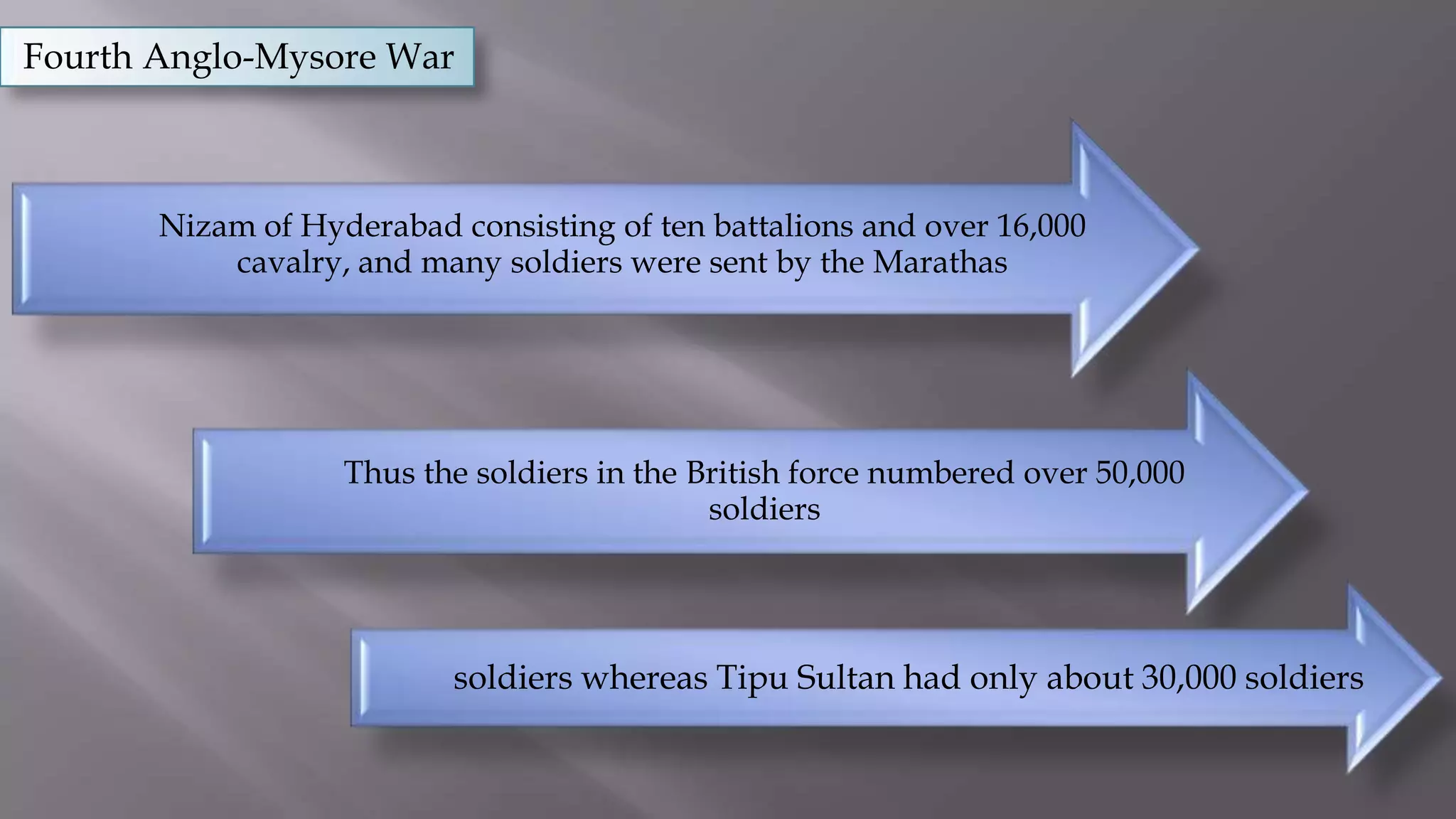 Fourth Anglo-Mysore War

Nizam of Hyderabad consisting of ten battalions and over 16,000 cavalry, and many soldiers were sent by the Marathas

Thus the soldiers in the British force numbered over 50,000 soldiers

soldiers whereas Tipu Sultan had only about 30,000 soldiers